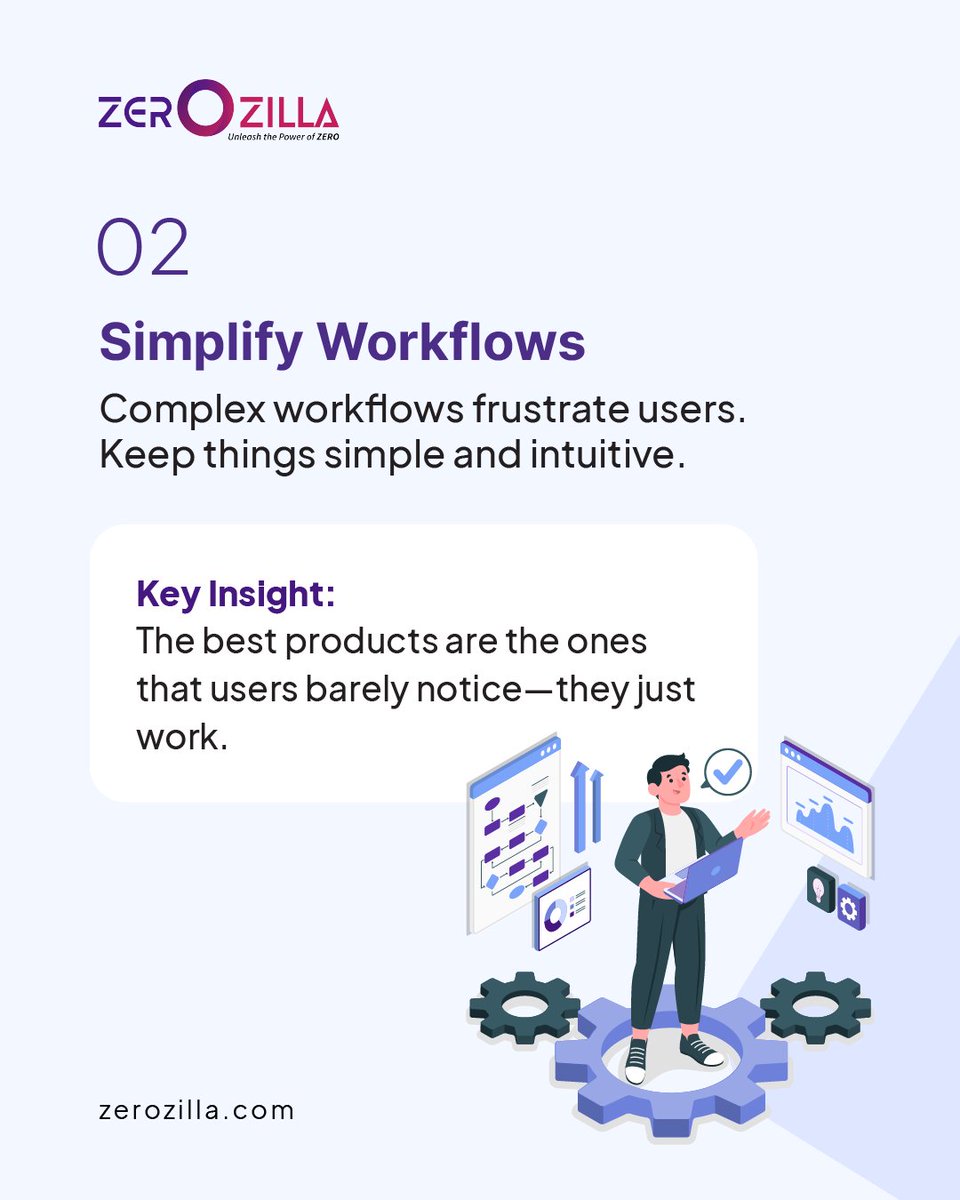 ZEROZILLA
Unleash the Power of ZERO

02

Simplify Workflows

Complex workflows frustrate users. Keep things simple and intuitive.

Key Insight:
The best products are the ones that users barely notice—they just work.

zerozilla.com